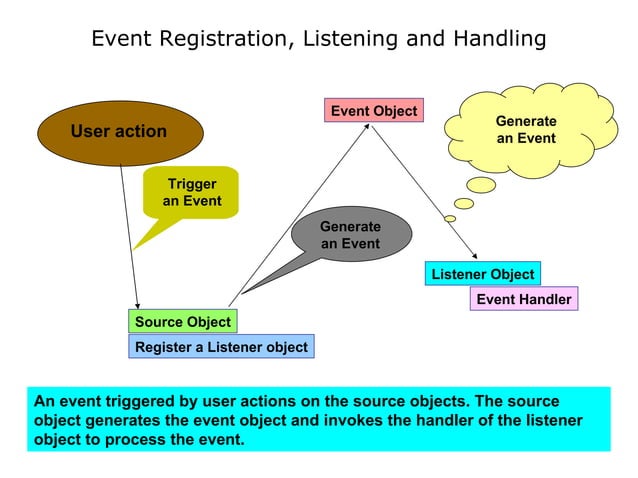 Event Registration, Listening and Handling

User action

Trigger an Event

Event Object

Generate an Event

Generate an Event

Listener Object

Event Handler

Source Object

Register a Listener object

An event triggered by user actions on the source objects. The source object generates the event object and invokes the handler of the listener object to process the event.